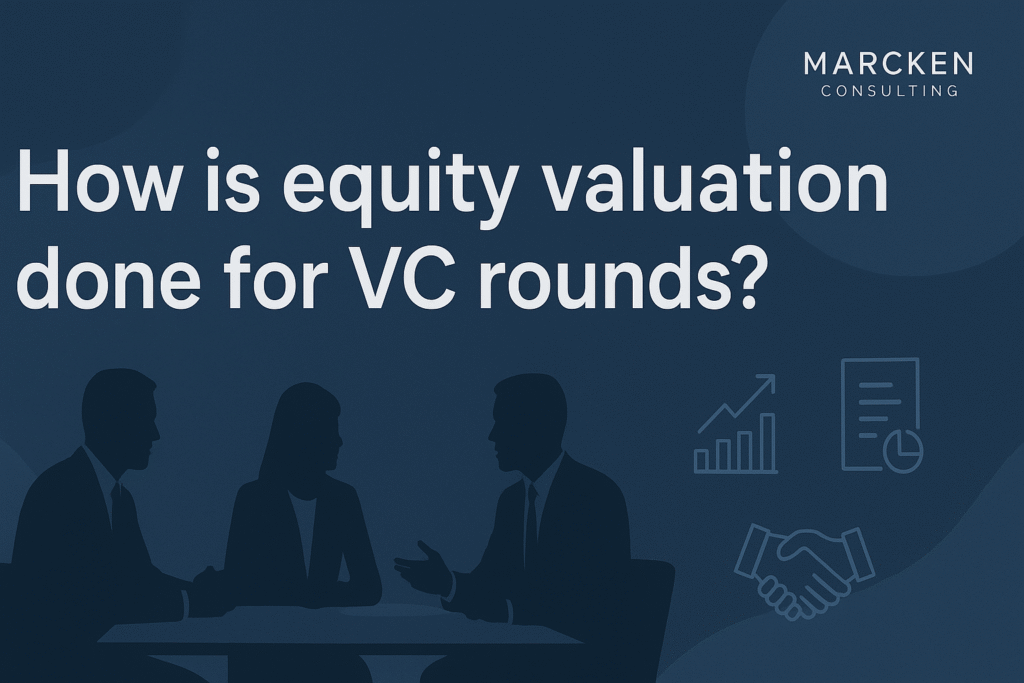 MARCKEN
CONSULTING

How is equity valuation done for VC rounds?